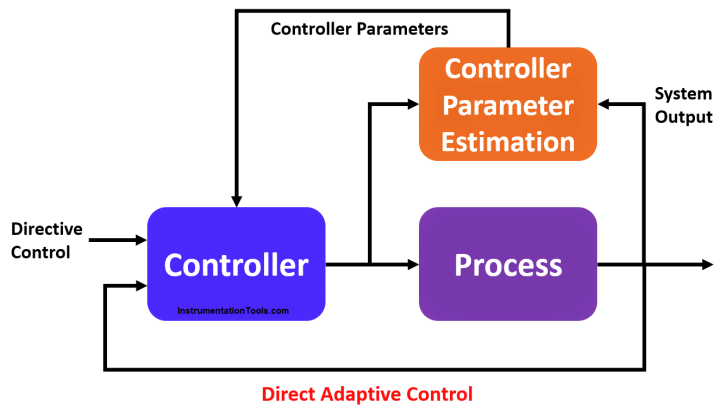 Controller Parameters

Controller Parameter Estimation

System Output

Directive Control

Controller

InstrumentationTools.com

Process

Direct Adaptive Control